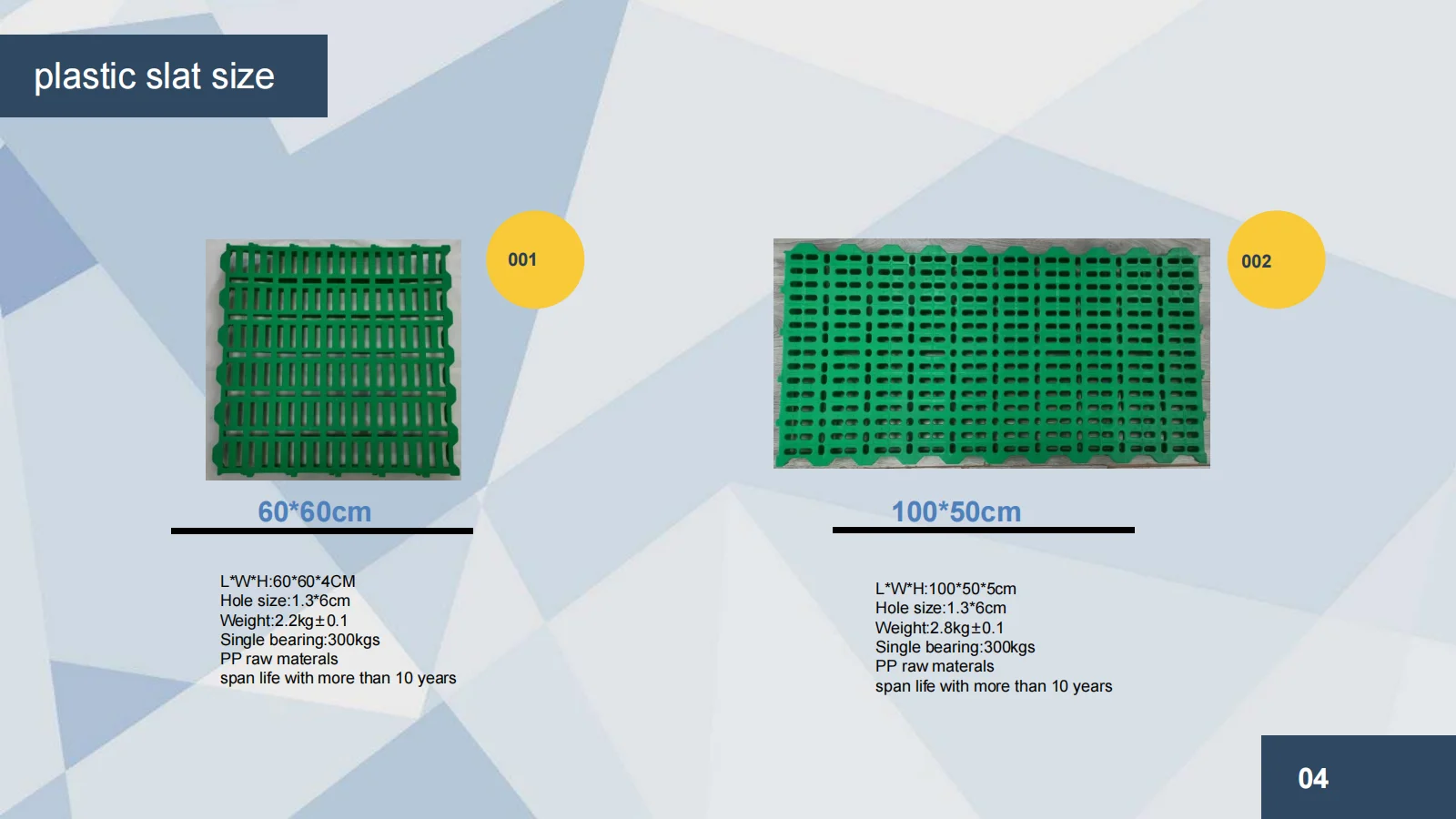 plastic slat size

001

60*60cm

L*W*H:60*60*4CM
Hole size:1.3*6cm
Weight:2.2kg±0.1
Single bearing:300kgs
PP raw materals
span life with more than 10 years

002

100*50cm

L*W*H:100*50*5cm
Hole size:1.3*6cm
Weight:2.8kg±0.1
Single bearing:300kgs
PP raw materals
span life with more than 10 years

04